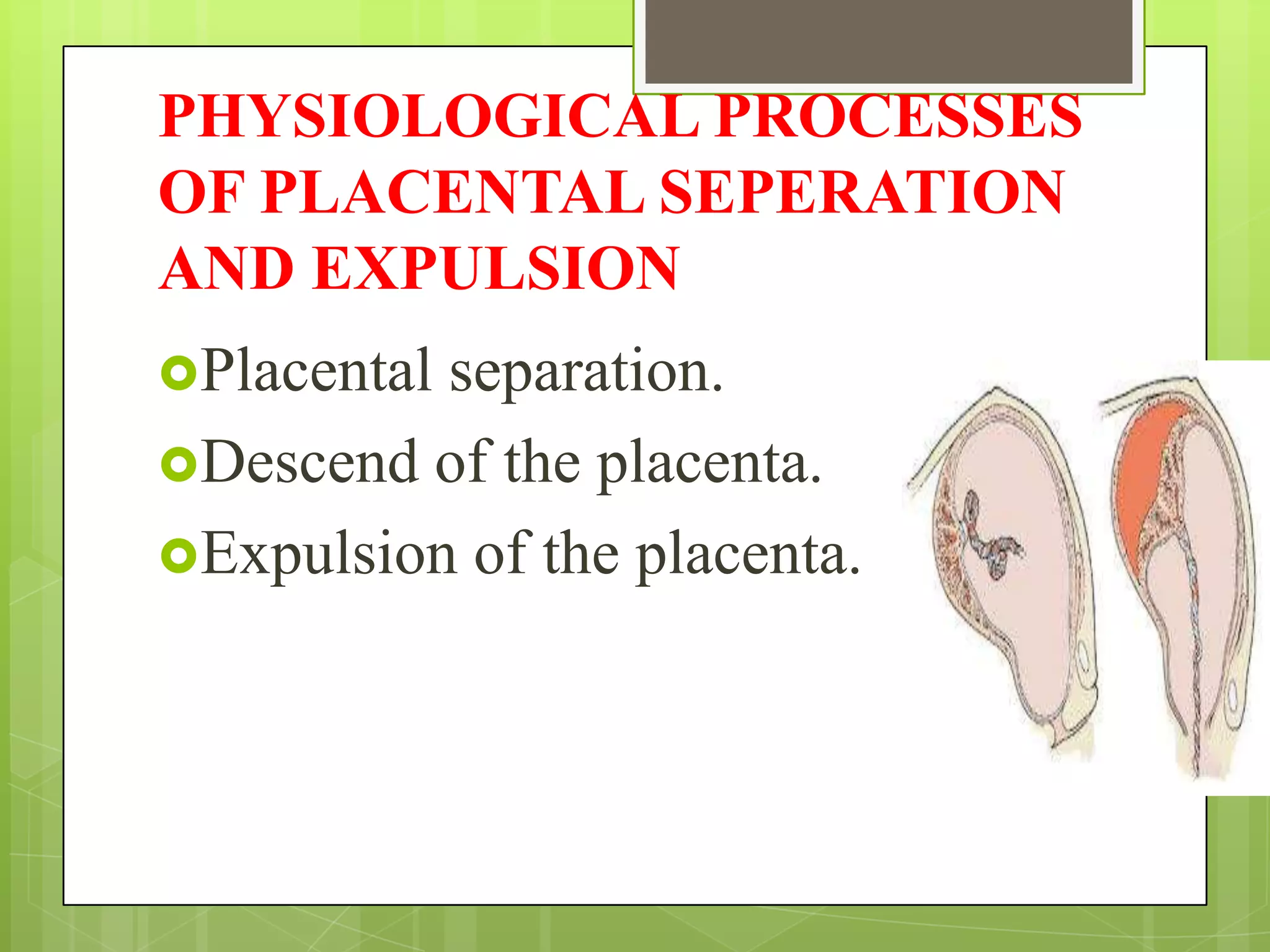 PHYSIOLOGICAL PROCESSES OF PLACENTAL SEPERATION AND EXPULSION

Placental separation.

Descend of the placenta.

Expulsion of the placenta.